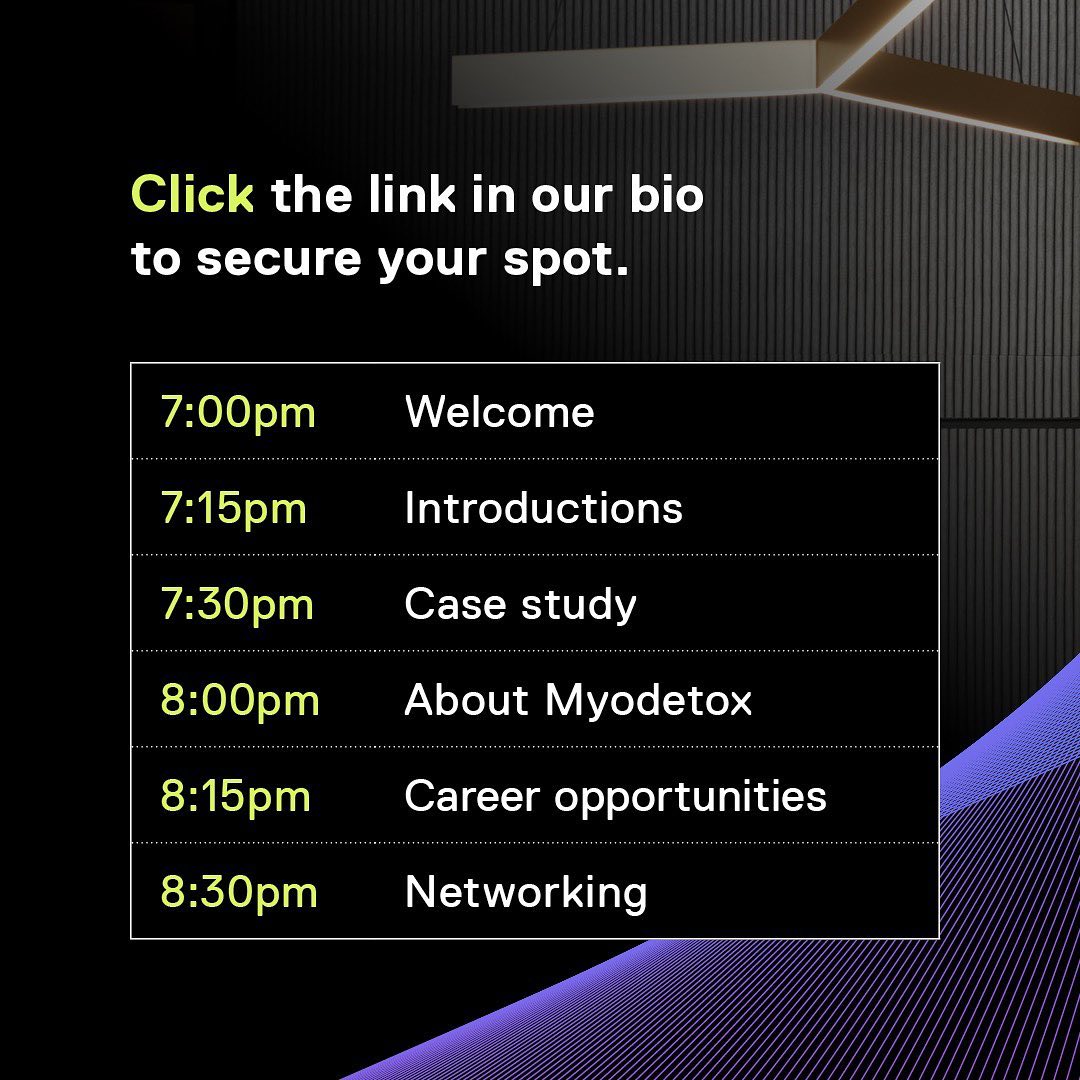 Click the link in our bio to secure your spot.

| | |
|---|---|
| 7:00pm | Welcome |
| 7:15pm | Introductions |
| 7:30pm | Case study |
| 8:00pm | About Myodetox |
| 8:15pm | Career opportunities |
| 8:30pm | Networking |